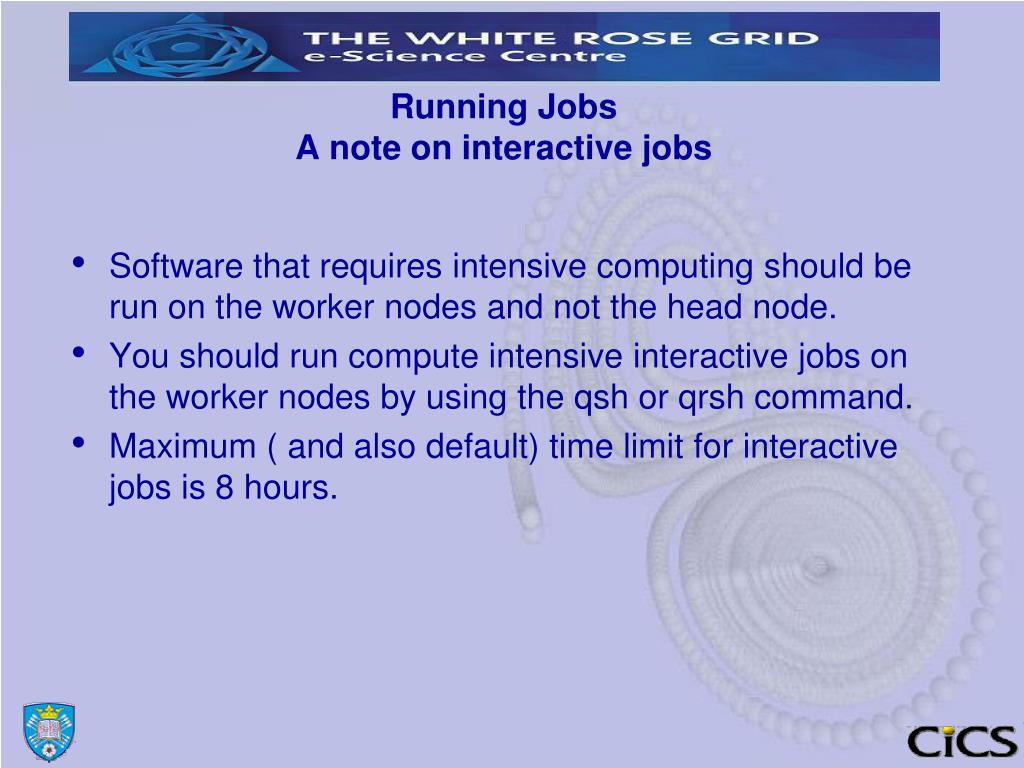 THE WHITE ROSE GRID
e-Science Centre

Running Jobs
A note on interactive jobs

• Software that requires intensive computing should be run on the worker nodes and not the head node.
• You should run compute intensive interactive jobs on the worker nodes by using the qsh or qrsh command.
• Maximum ( and also default) time limit for interactive jobs is 8 hours.

CiCS